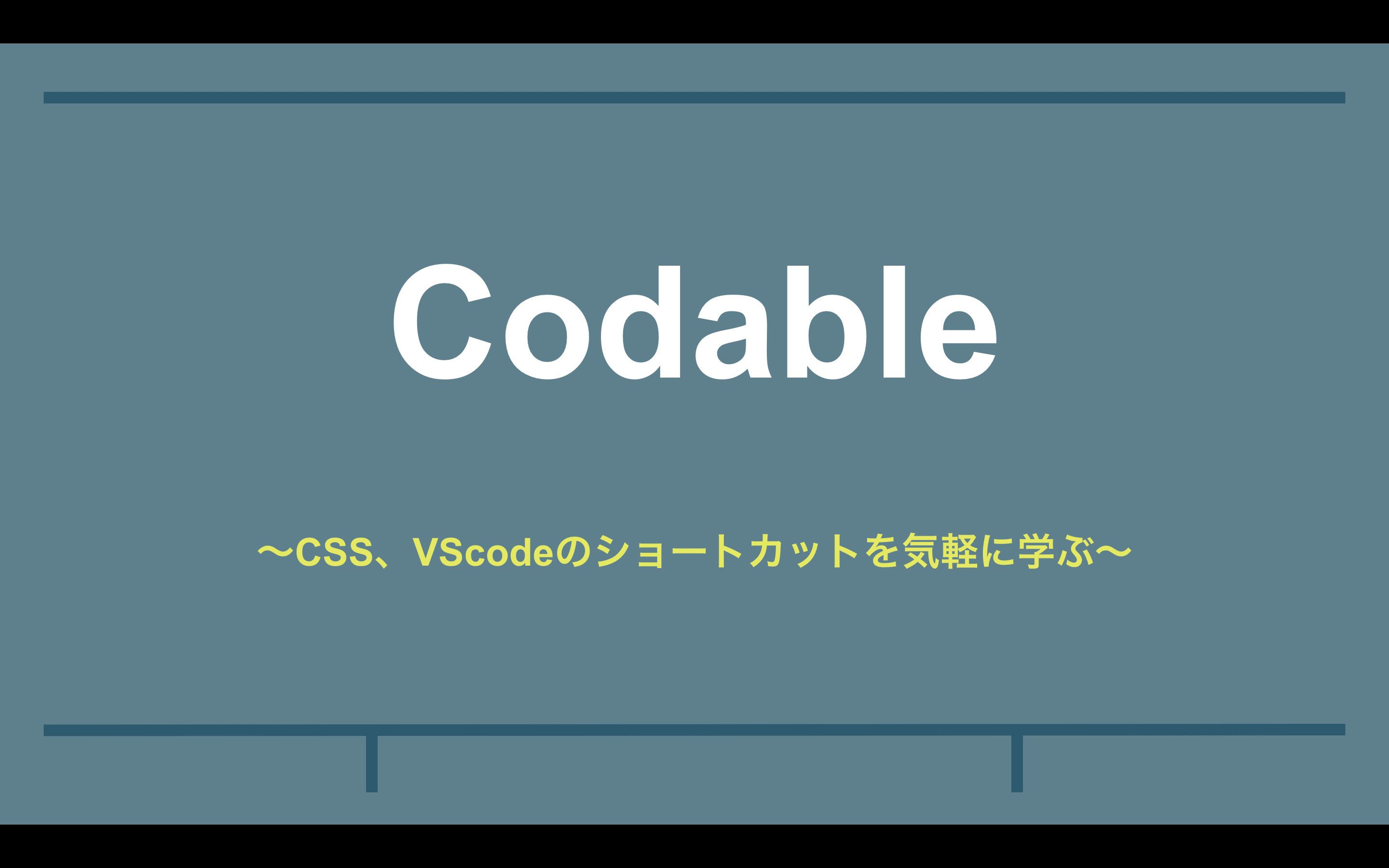 Codable

〜CSS、VScodeのショートカットを気軽に学ぶ〜